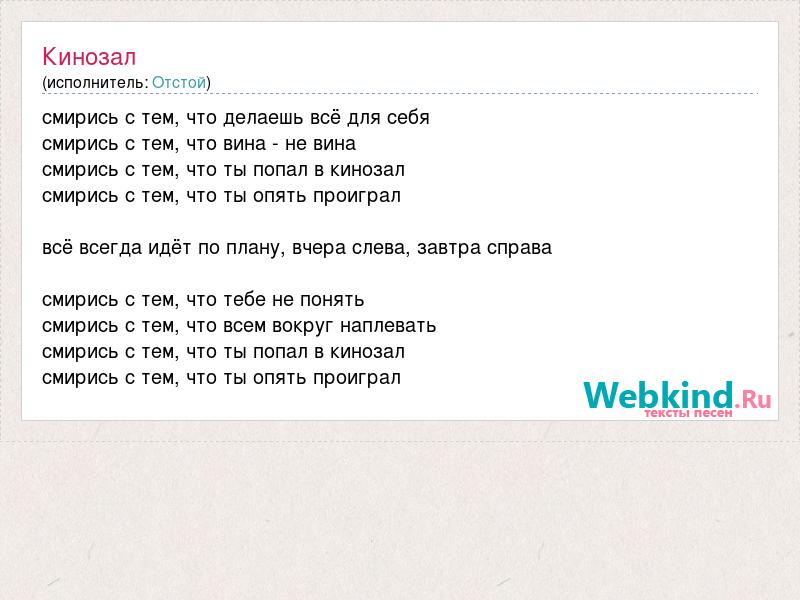 Кинозал
(исполнитель: Отстой)

смирись с тем, что делаешь всё для себя
смирись с тем, что вина - не вина
смирись с тем, что ты попал в кинозал
смирись с тем, что ты опять проиграл

всё всегда идёт по плану, вчера слева, завтра справа

смирись с тем, что тебе не понять
смирись с тем, что всем вокруг наплевать
смирись с тем, что ты попал в кинозал
смирись с тем, что ты опять проиграл

Webkind.Ru
тексты песен